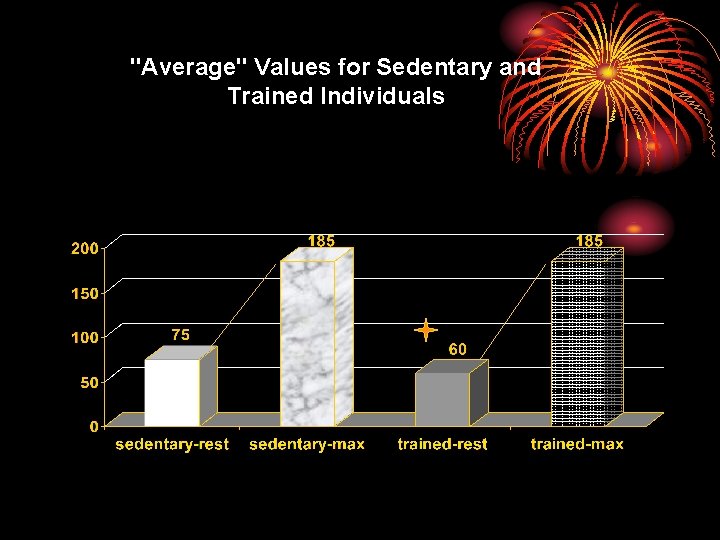 "Average" Values for Sedentary and Trained Individuals

200
150
100
50
0

75
185
60
185

sedentary-rest
sedentary-max
trained-rest
trained-max